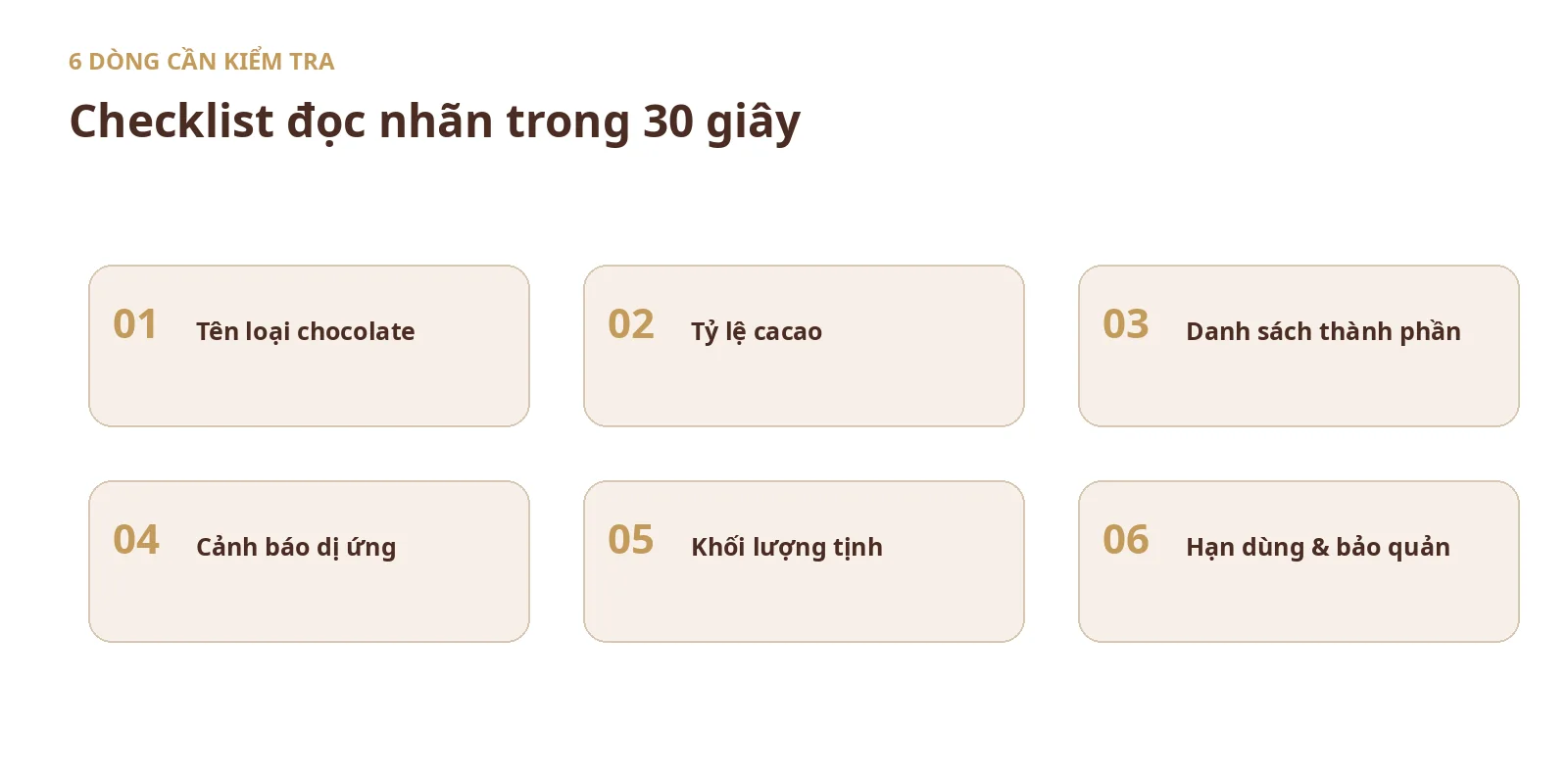 6 DÒNG CẦN KIỂM TRA

Checklist đọc nhãn trong 30 giây

01 Tên loại chocolate

02 Tỷ lệ cacao

03 Danh sách thành phần

04 Cảnh báo dị ứng

05 Khối lượng tịnh

06 Hạn dùng & bảo quản